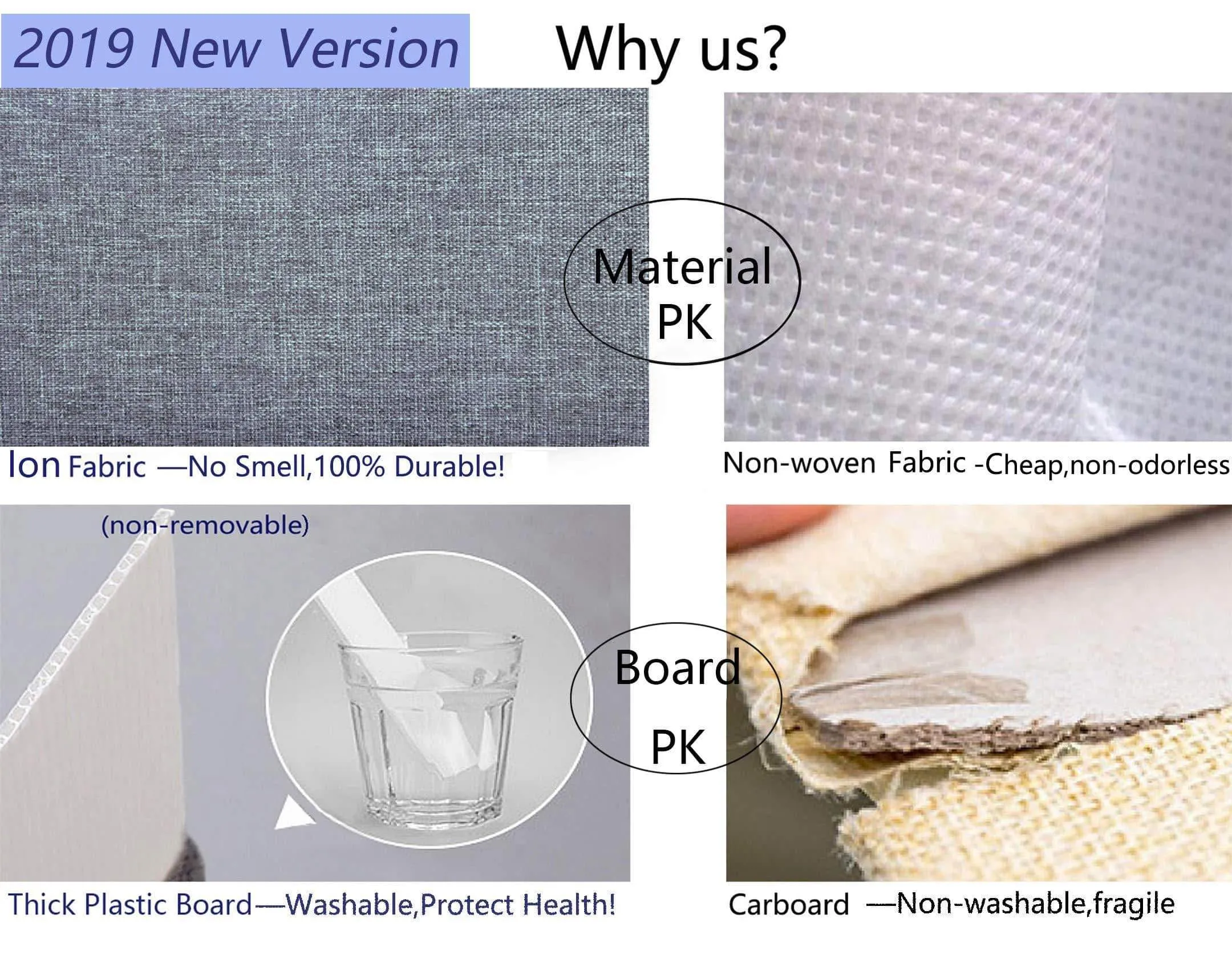 2019 New Version

Why us?

Material PK

Ion Fabric —No Smell,100% Durable!

Non-woven Fabric -Cheap,non-odorless

(non-removable)

Board PK

Thick Plastic Board—Washable,Protect Health!

Carboard —Non-washable,fragile